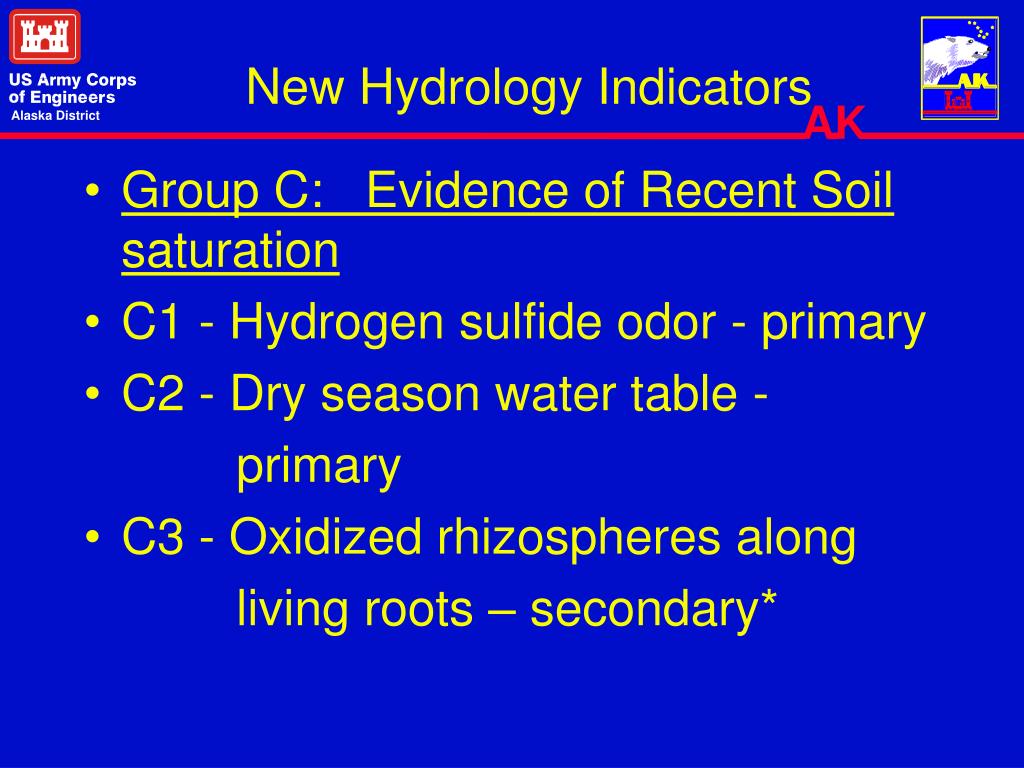 US Army Corps of Engineers
Alaska District

New Hydrology Indicators

AK

AK

• Group C: Evidence of Recent Soil saturation
• C1 - Hydrogen sulfide odor - primary
• C2 - Dry season water table - primary
• C3 - Oxidized rhizospheres along living roots – secondary*